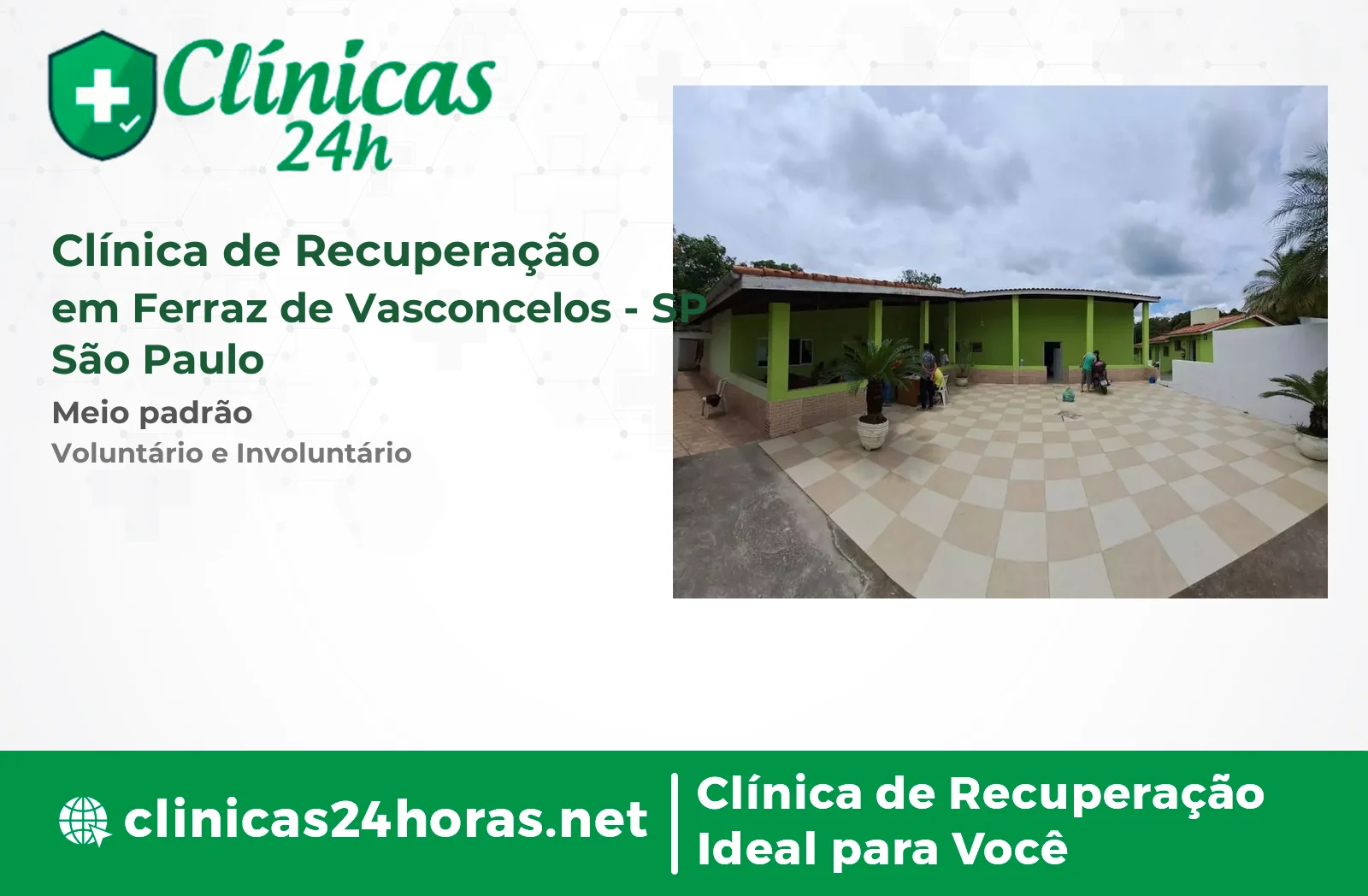 Clínicas 24h

Clínica de Recuperação em Ferraz de Vasconcelos - SP
São Paulo

Meio padrão

Voluntário e Involuntário

clinicas24horas.net

Clínica de Recuperação Ideal para Você